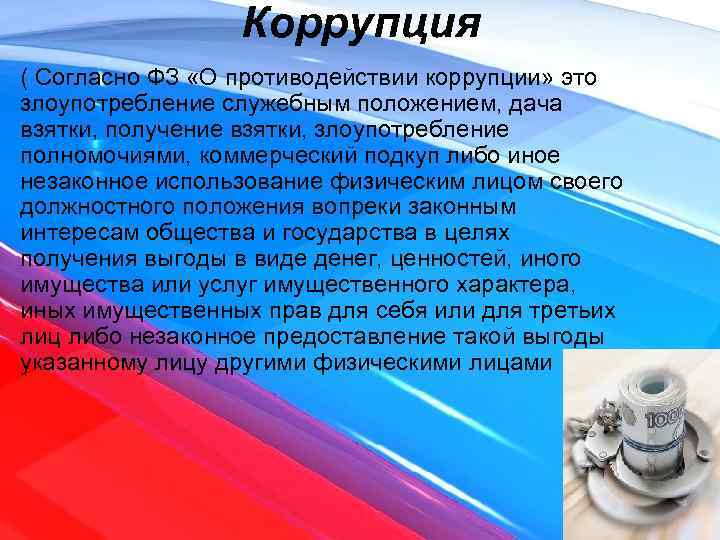 Коррупция

( Согласно ФЗ «О противодействии коррупции» это злоупотребление служебным положением, дача взятки, получение взятки, злоупотребление полномочиями, коммерческий подкуп либо иное незаконное использование физическим лицом своего должностного положения вопреки законным интересам общества и государства в целях получения выгоды в виде денег, ценностей, иного имущества или услуг имущественного характера, иных имущественных прав для себя или для третьих лиц либо незаконное предоставление такой выгоды указанному лицу другими физическими лицами

1000